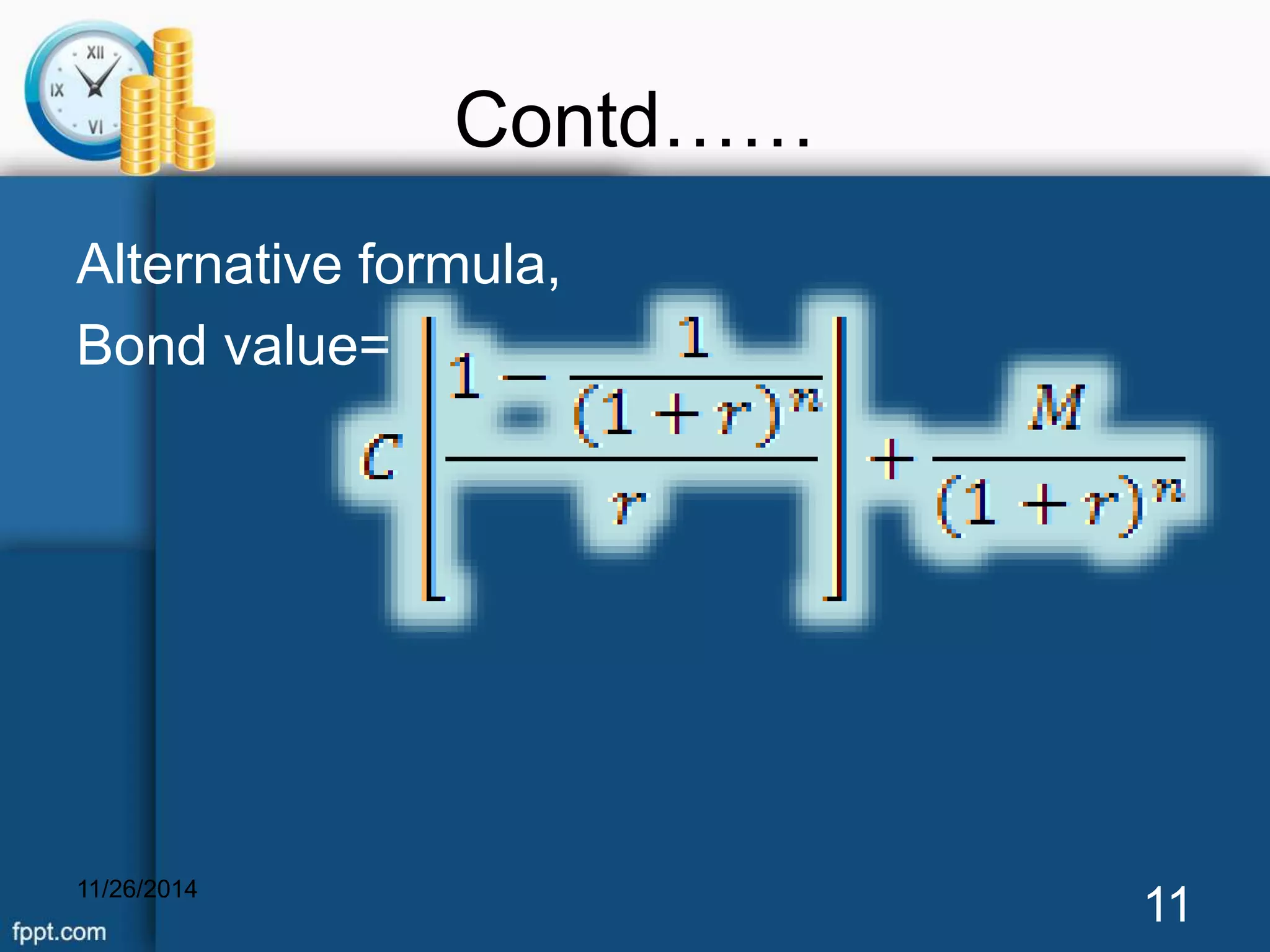 XII
IX
VI

Contd……

Alternative formula,

Bond value= $C\left[\frac{1-\frac{1}{(1+r)^n}}{r}\right]+\frac{M}{(1+r)^n}$

11/26/2014

11

fppt.com